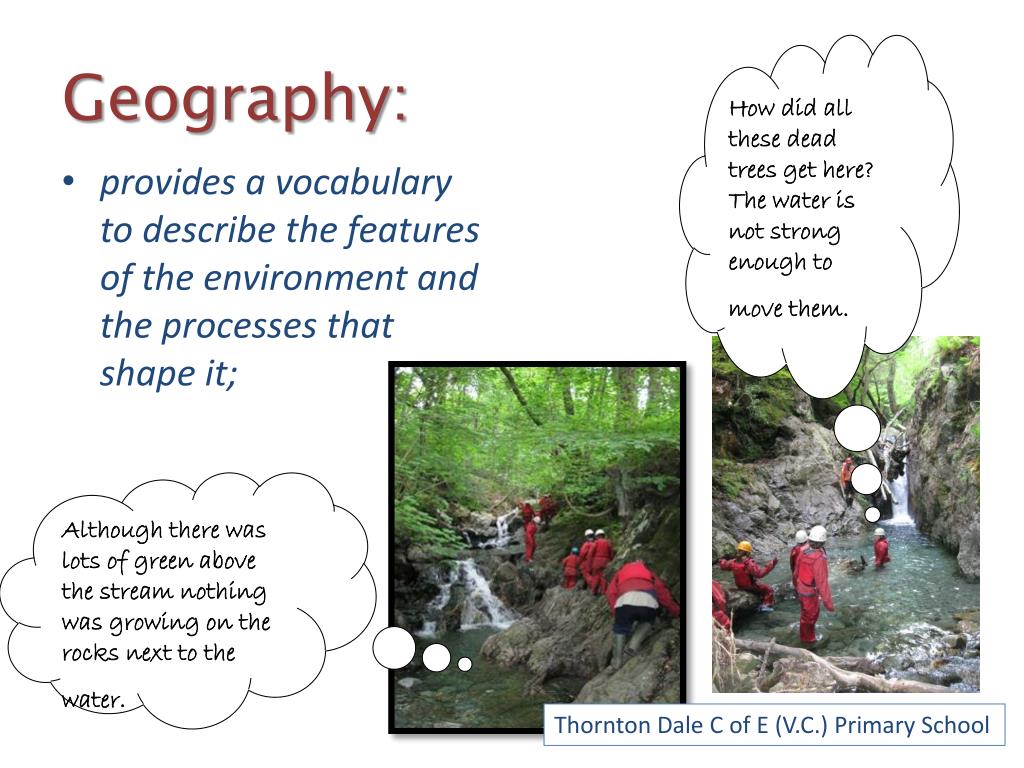 Geography:

• provides a vocabulary to describe the features of the environment and the processes that shape it;

How did all these dead trees get here? The water is not strong enough to move them.

Although there was lots of green above the stream nothing was growing on the rocks next to the water.

Thornton Dale C of E (V.C.) Primary School